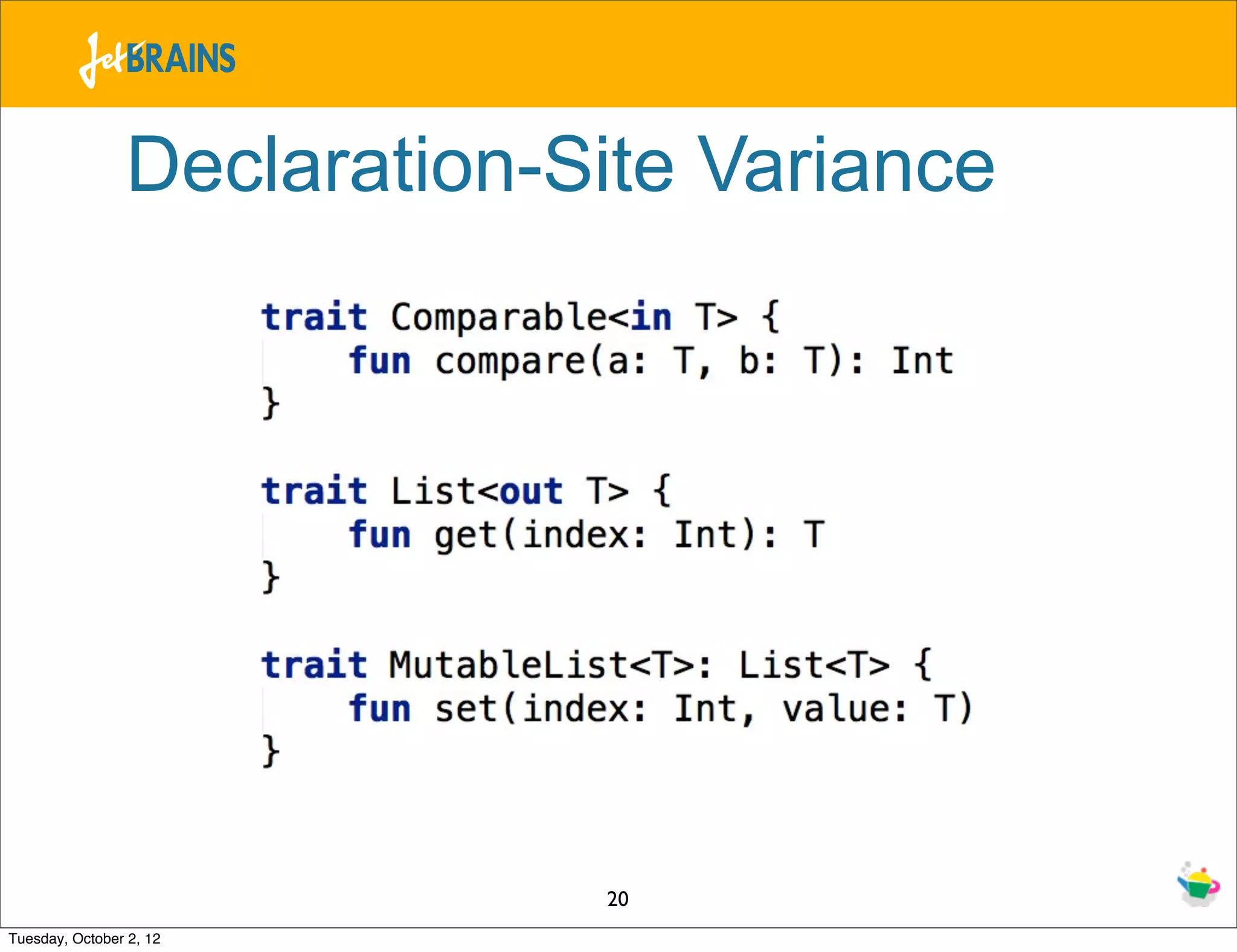 JetBRAINS

Declaration-Site Variance

trait Comparable<in T> {
    fun compare(a: T, b: T): Int
}

trait List<out T> {
    fun get(index: Int): T
}

trait MutableList<T>: List<T> {
    fun set(index: Int, value: T)
}

20

Tuesday, October 2, 12